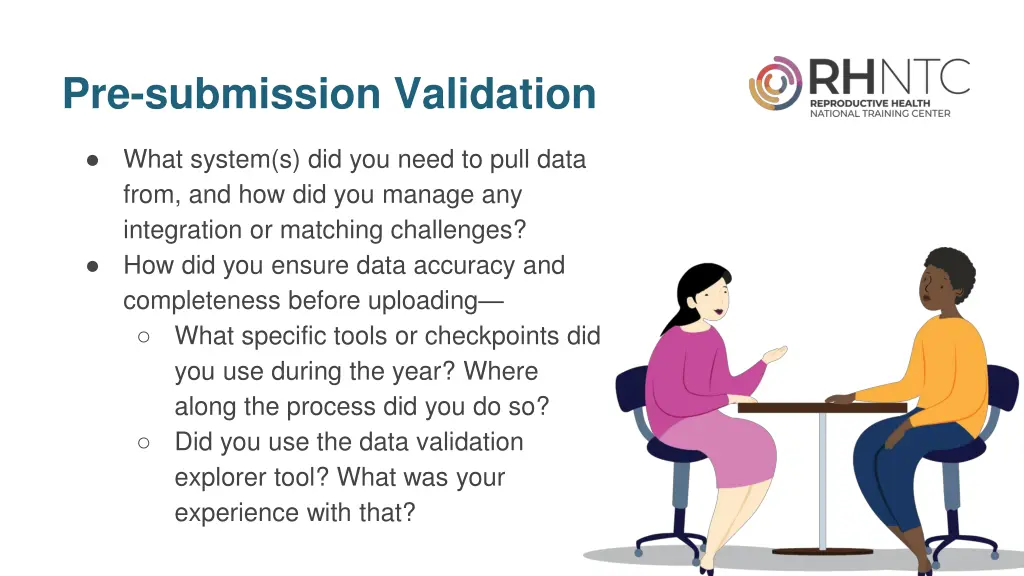 Pre-submission Validation

RHNTC
REPRODUCTIVE HEALTH
NATIONAL TRAINING CENTER

● What system(s) did you need to pull data from, and how did you manage any integration or matching challenges?
● How did you ensure data accuracy and completeness before uploading—
○ What specific tools or checkpoints did you use during the year? Where along the process did you do so?
○ Did you use the data validation explorer tool? What was your experience with that?